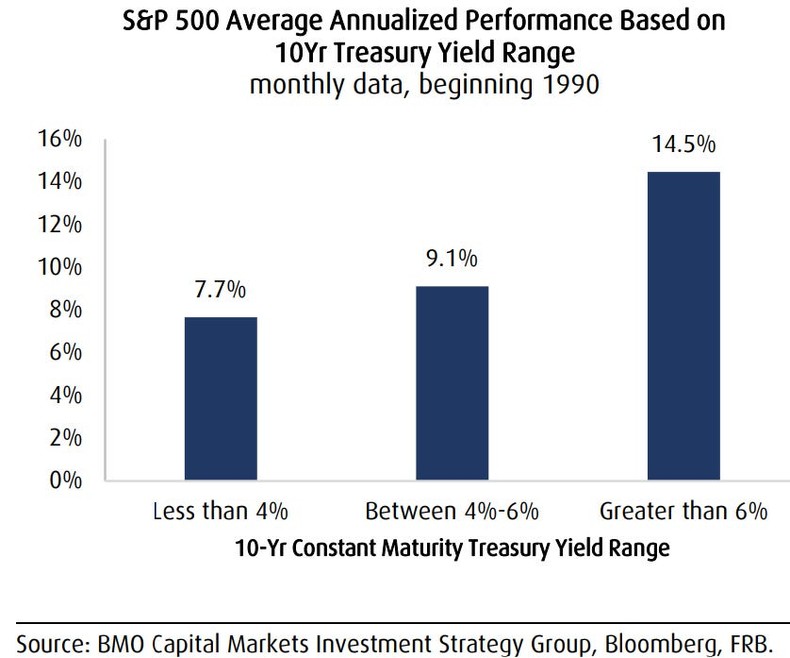 S&P 500 Average Annualized Performance Based on 10Yr Treasury Yield Range
monthly data, beginning 1990

16%
14%
12%
10%
8%
6%
4%
2%
0%

7.7%
9.1%
14.5%

Less than 4%
Between 4%-6%
Greater than 6%

10-Yr Constant Maturity Treasury Yield Range

Source: BMO Capital Markets Investment Strategy Group, Bloomberg, FRB.